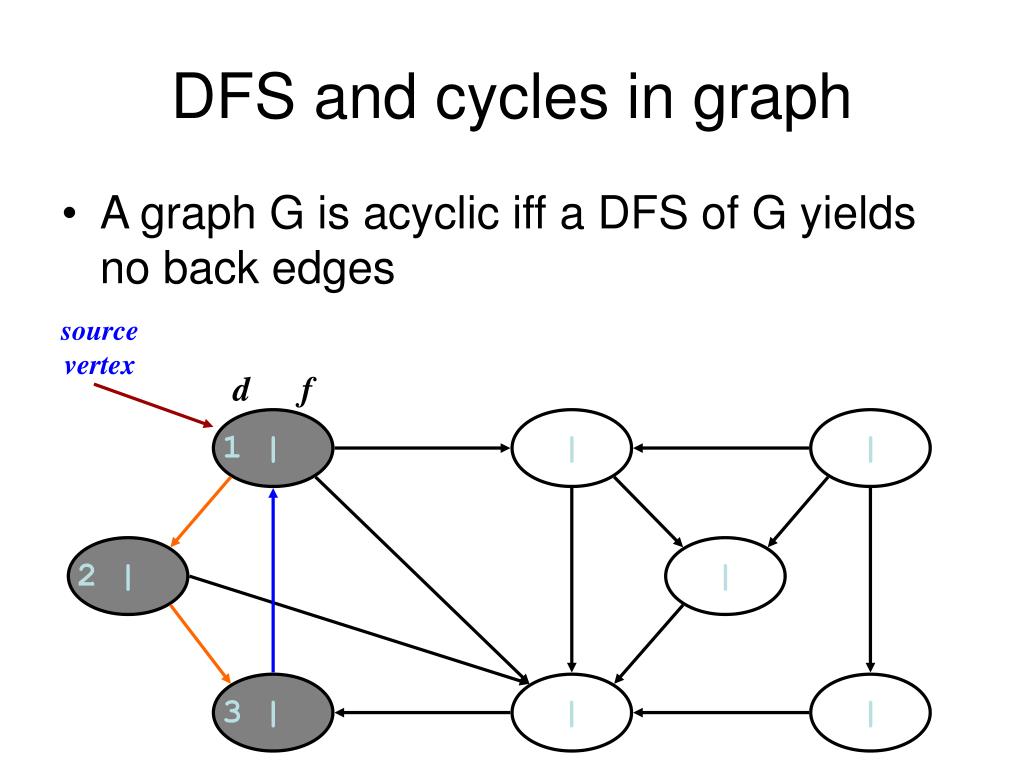 DFS and cycles in graph

• A graph G is acyclic iff a DFS of G yields no back edges

source vertex

d f

1 |

|

|

2 |

|

3 |

|

|